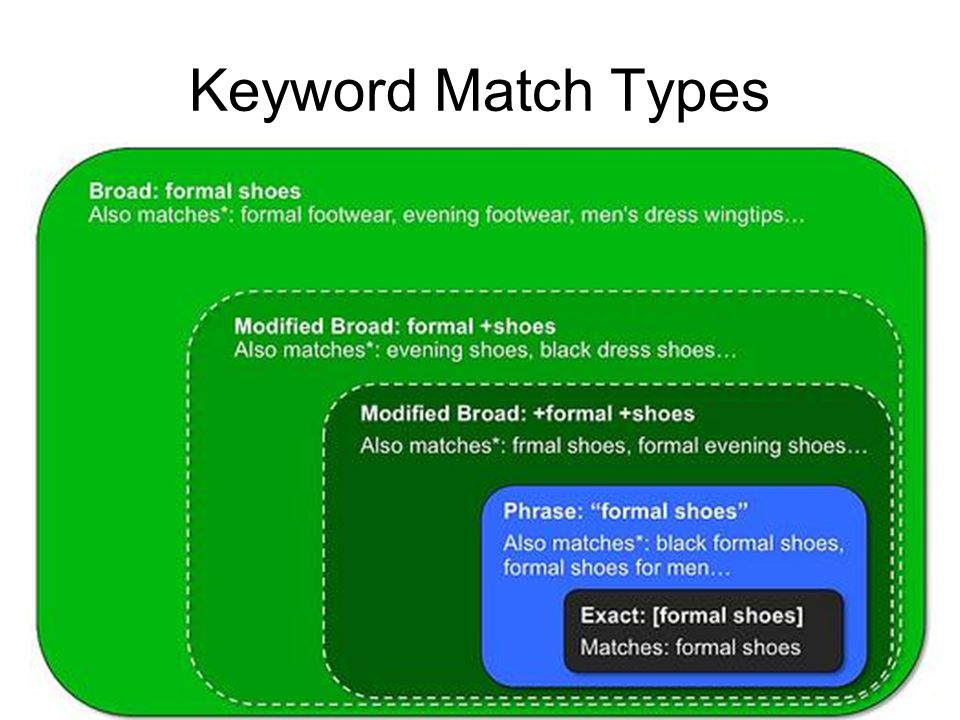 Keyword Match Types

Broad: formal shoes
Also matches*: formal footwear, evening footwear, men's dress wingtips…

Modified Broad: formal +shoes
Also matches*: evening shoes, black dress shoes…

Modified Broad: +formal +shoes
Also matches*: frmal shoes, formal evening shoes…

Phrase: "formal shoes"
Also matches*: black formal shoes, formal shoes for men…

Exact: [formal shoes]
Matches: formal shoes